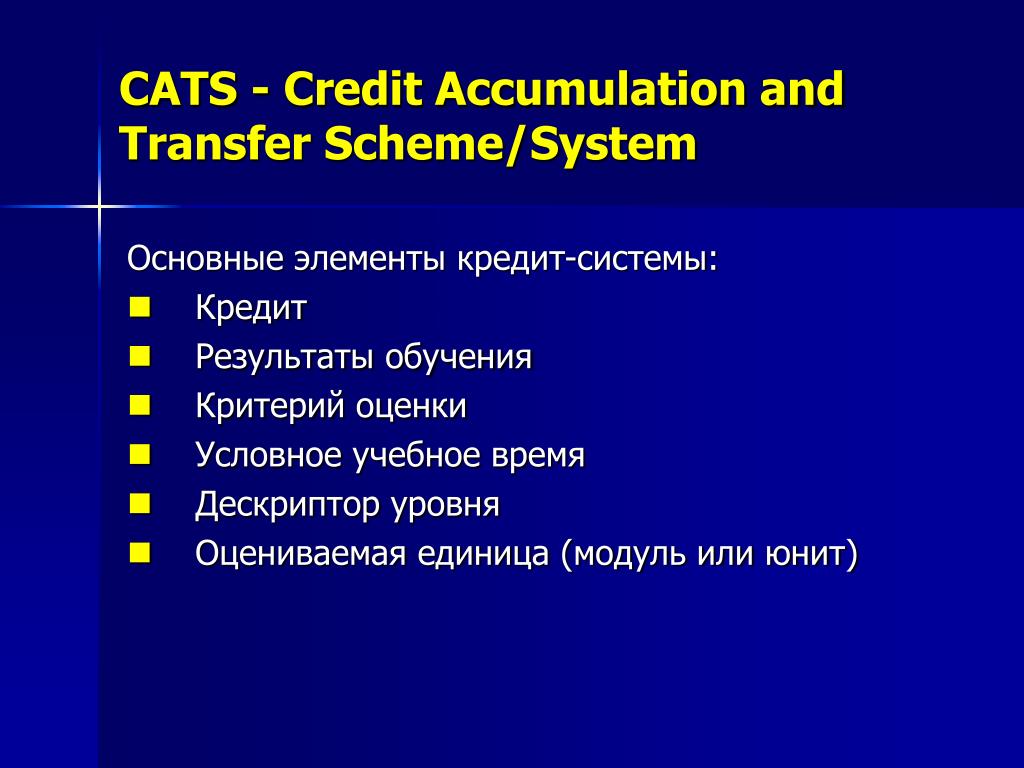 CATS - Credit Accumulation and Transfer Scheme/System

Основные элементы кредит-системы:

- Кредит
- Результаты обучения
- Критерий оценки
- Условное учебное время
- Дескриптор уровня
- Оцениваемая единица (модуль или юнит)